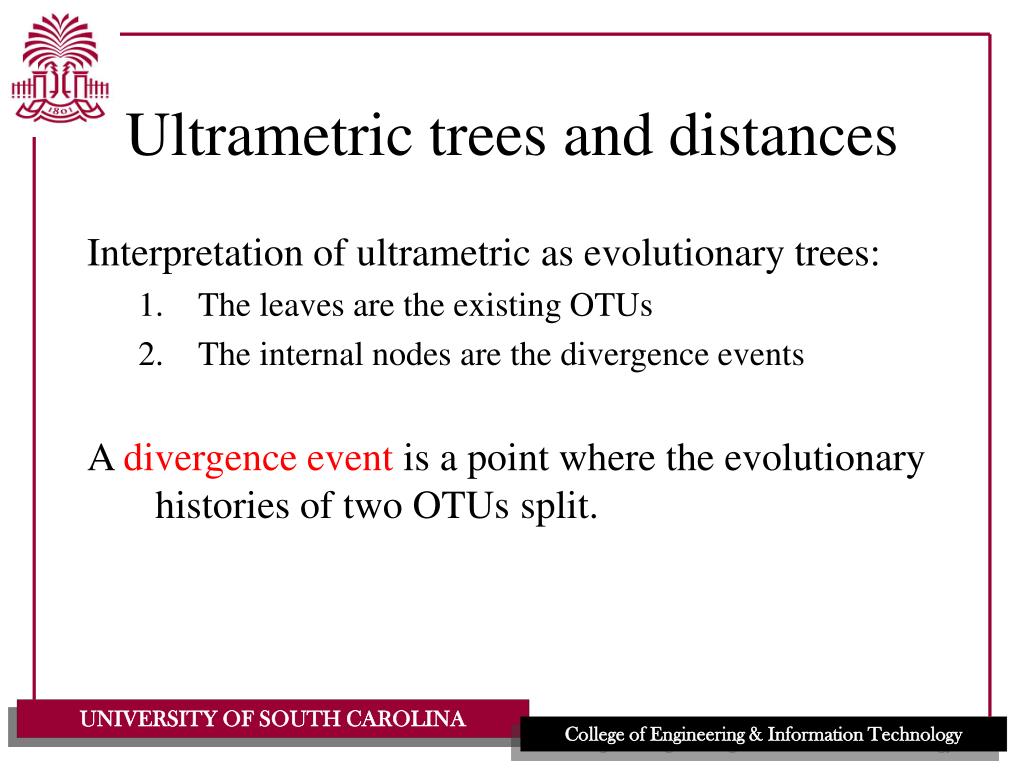 1801

Ultrametric trees and distances

Interpretation of ultrametric as evolutionary trees:
1. The leaves are the existing OTUs
2. The internal nodes are the divergence events

A divergence event is a point where the evolutionary histories of two OTUs split.

UNIVERSITY OF SOUTH CAROLINA

College of Engineering & Information Technology